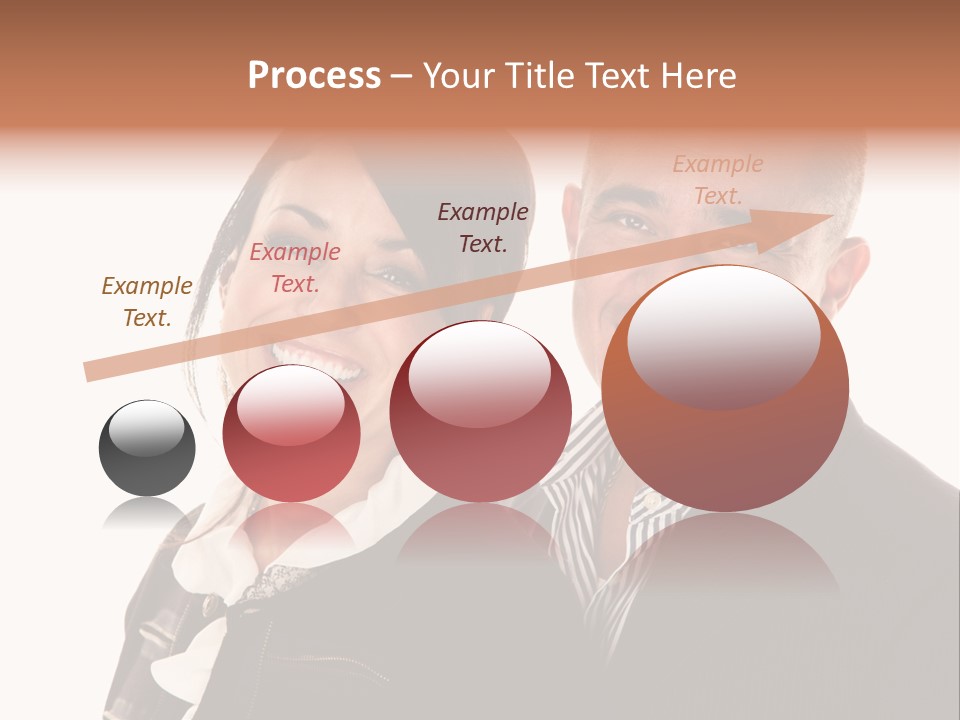 Process – Your Title Text Here

Example Text.

Example Text.

Example Text.

Example Text.